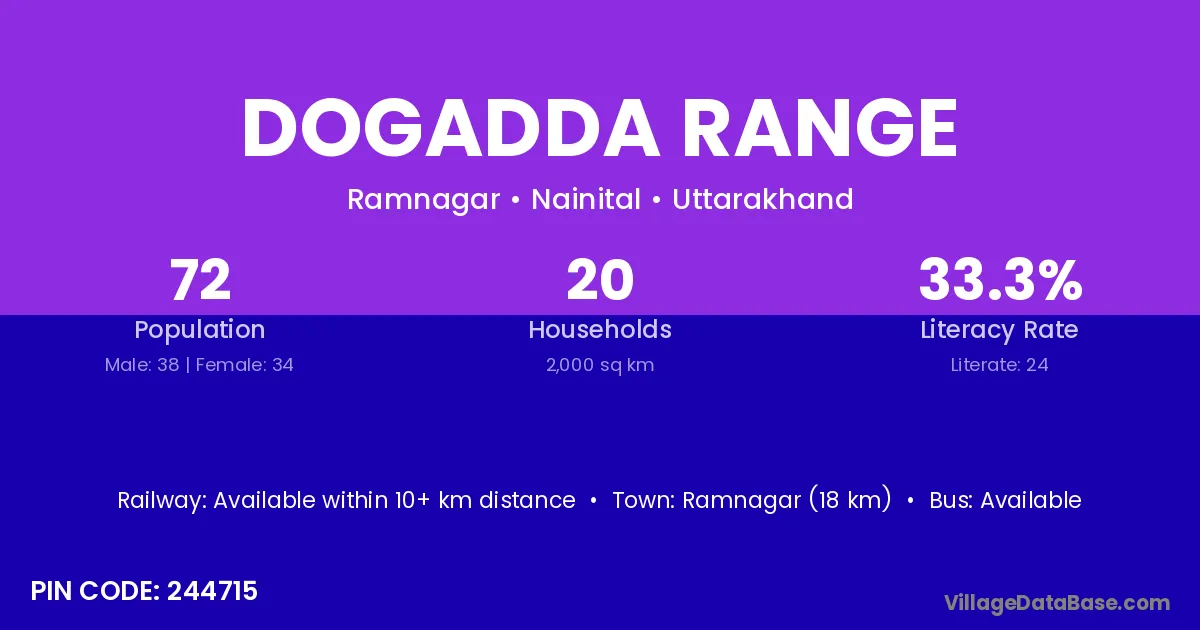 DOGADDA RANGE

Ramnagar • Nainital • Uttarakhand

72
Population
Male: 38 | Female: 34

20
Households
2,000 sq km

33.3%
Literacy Rate
Literate: 24

Railway: Available within 10+ km distance • Town: Ramnagar (18 km) • Bus: Available

PIN CODE: 244715

VillageDataBase.com